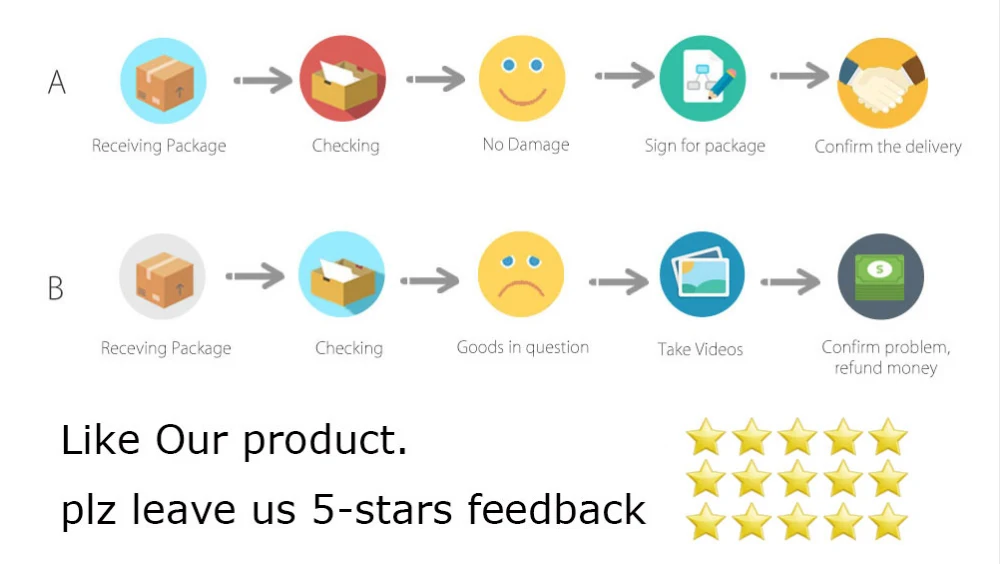 A

Receiving Package

Checking

No Damage

Sign for package

Confirm the delivery

B

Receving Package

Checking

Goods in question

Take Videos

Confirm problem, refund money

Like Our product.

plz leave us 5-stars feedback